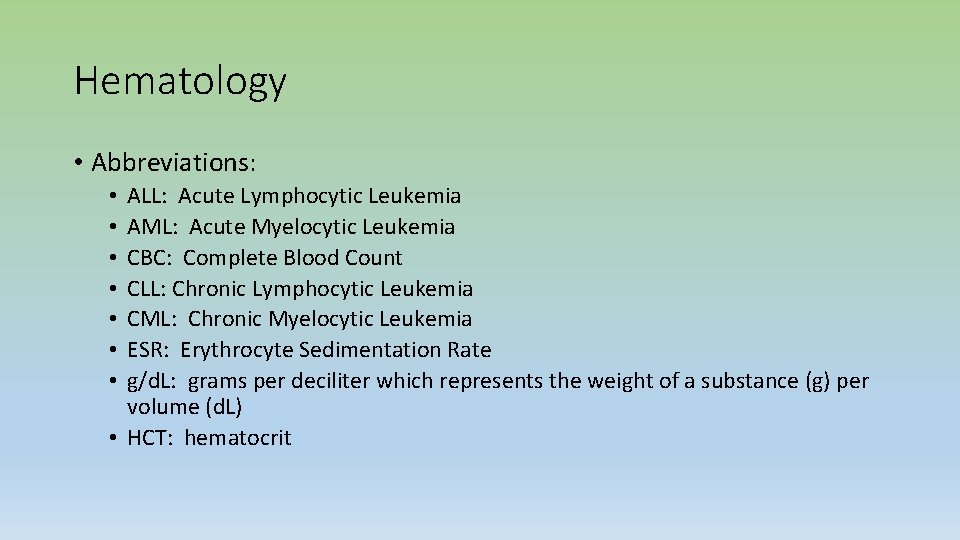 Hematology

• Abbreviations:
  • ALL: Acute Lymphocytic Leukemia
  • AML: Acute Myelocytic Leukemia
  • CBC: Complete Blood Count
  • CLL: Chronic Lymphocytic Leukemia
  • CML: Chronic Myelocytic Leukemia
  • ESR: Erythrocyte Sedimentation Rate
  • g/dL: grams per deciliter which represents the weight of a substance (g) per volume (dL)
  • HCT: hematocrit